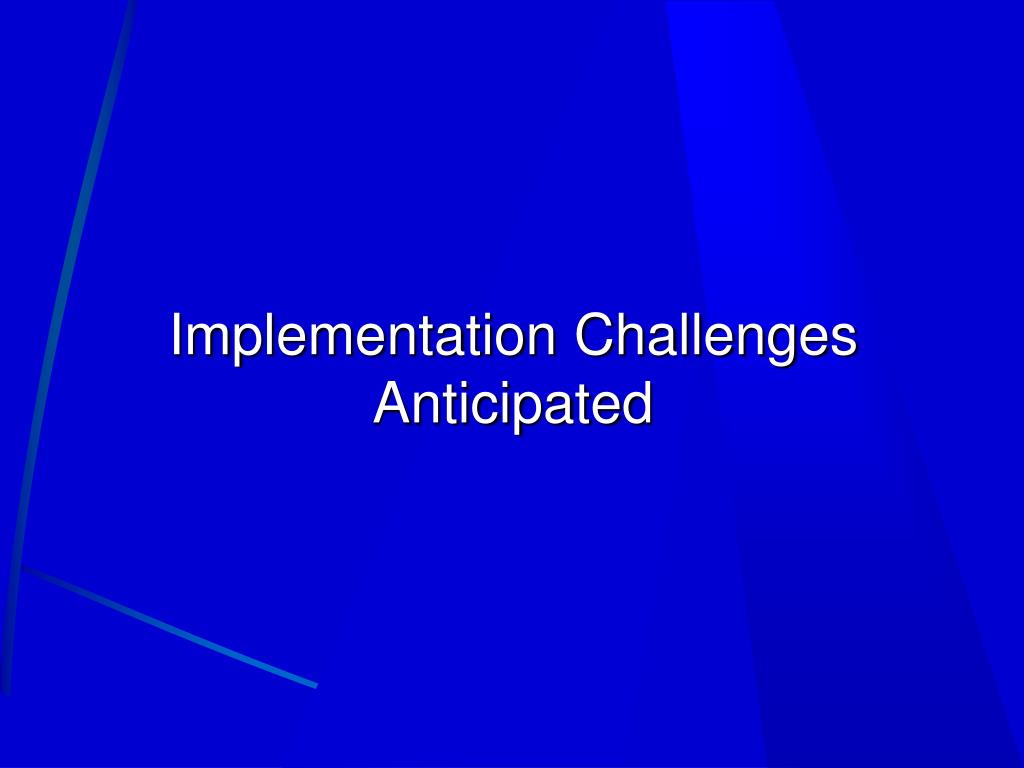 Implementation Challenges Anticipated